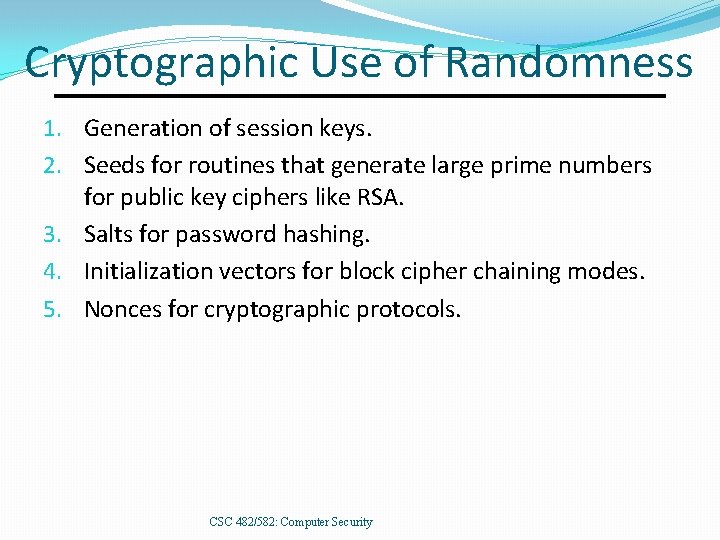 Cryptographic Use of Randomness

1. Generation of session keys.
2. Seeds for routines that generate large prime numbers for public key ciphers like RSA.
3. Salts for password hashing.
4. Initialization vectors for block cipher chaining modes.
5. Nonces for cryptographic protocols.

CSC 482/582: Computer Security